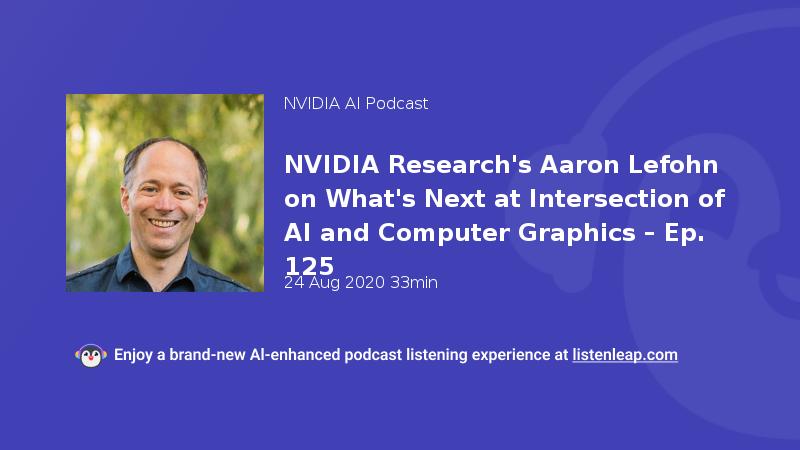 NVIDIA AI Podcast

NVIDIA Research's Aaron Lefohn on What's Next at Intersection of AI and Computer Graphics - Ep. 125

24 Aug 2020 33min

Enjoy a brand-new AI-enhanced podcast listening experience at listenleap.com